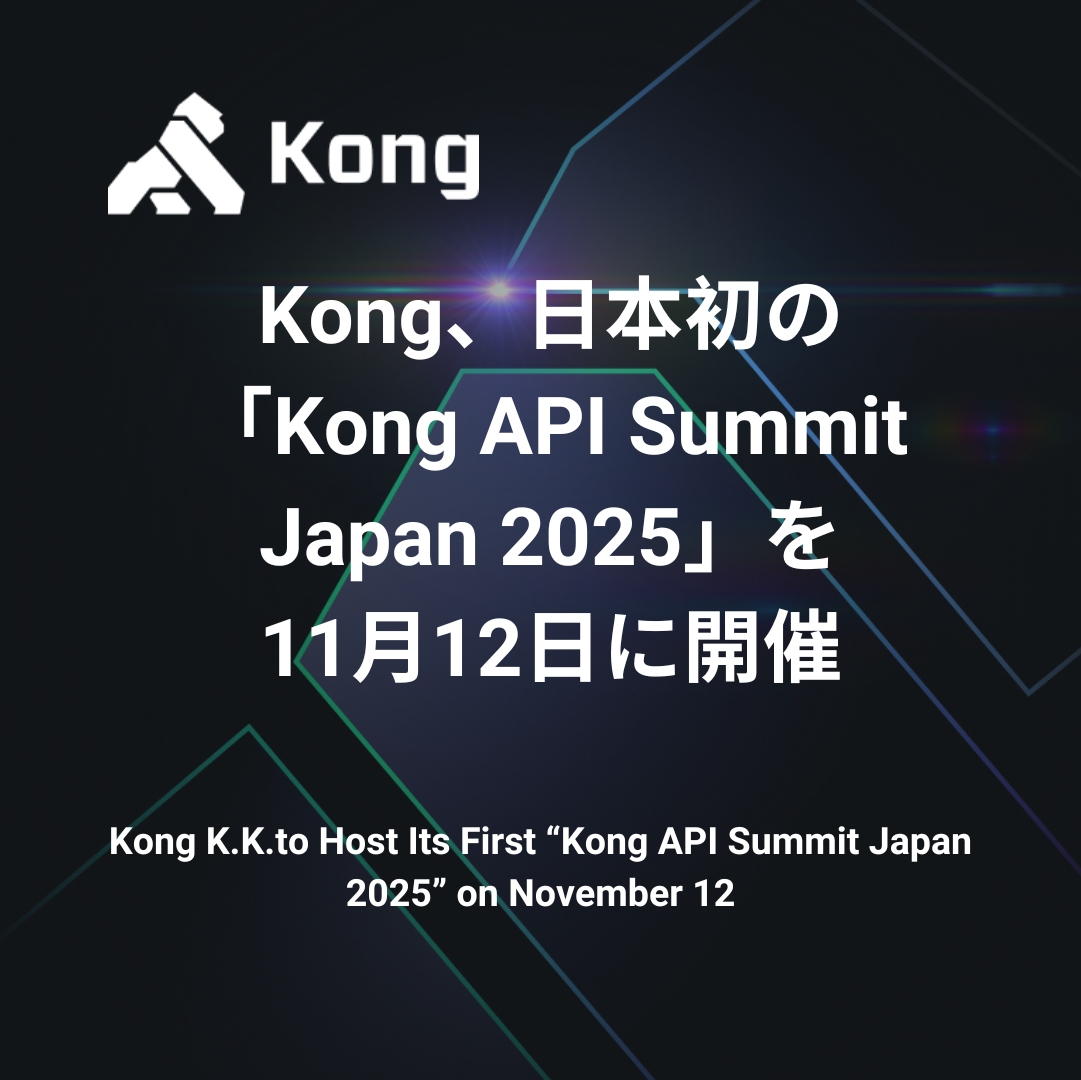 Kong

Kong、日本初の「Kong API Summit Japan 2025」を11月12日に開催

Kong K.K.to Host Its First “Kong API Summit Japan 2025” on November 12